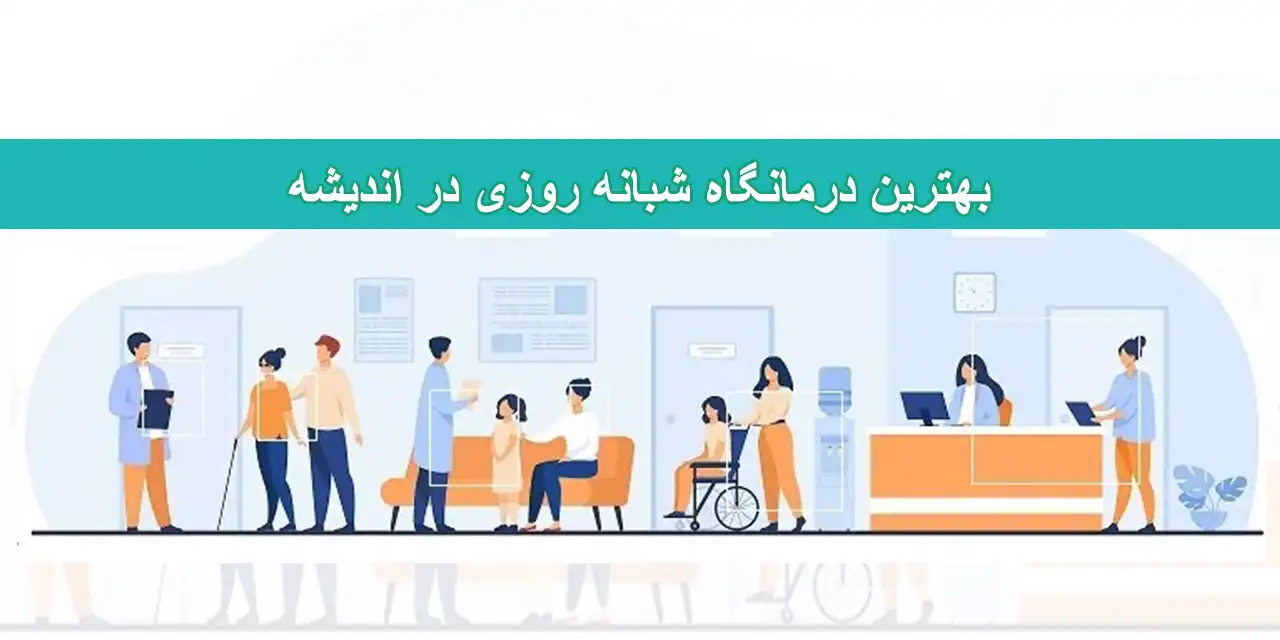 بهترین درمانگاه شبانه روزی در اندیشه